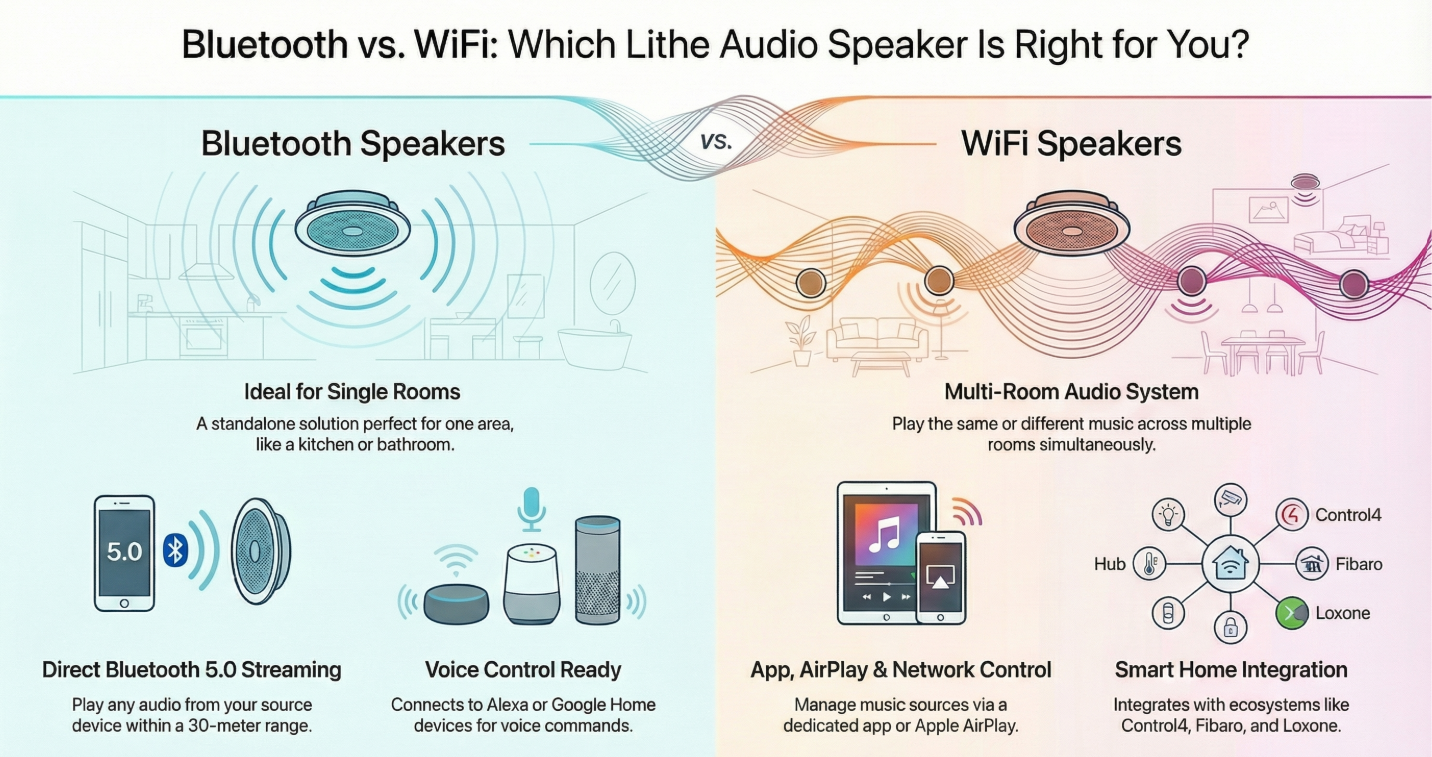 Bluetooth vs. WiFi: Which Lithe Audio Speaker Is Right for You?

Bluetooth Speakers

vs.

WiFi Speakers

Ideal for Single Rooms

A standalone solution perfect for one area, like a kitchen or bathroom.

5.0

Direct Bluetooth 5.0 Streaming

Play any audio from your source device within a 30-meter range.

Voice Control Ready

Connects to Alexa or Google Home devices for voice commands.

Multi-Room Audio System

Play the same or different music across multiple rooms simultaneously.

App, AirPlay & Network Control

Manage music sources via a dedicated app or Apple AirPlay.

Hub

Control4

Fibaro

Loxone

Smart Home Integration

Integrates with ecosystems like Control4, Fibaro, and Loxone.